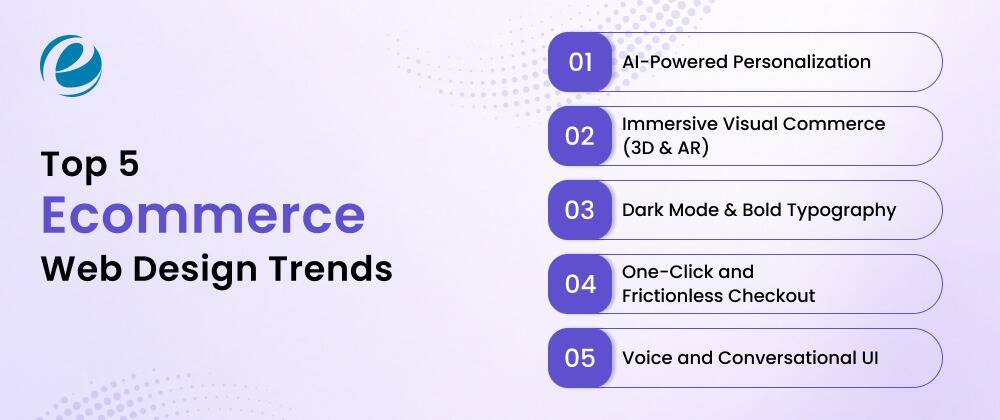 Top 5
Ecommerce
Web Design Trends

01 AI-Powered Personalization

02 Immersive Visual Commerce (3D & AR)

03 Dark Mode & Bold Typography

04 One-Click and Frictionless Checkout

05 Voice and Conversational UI